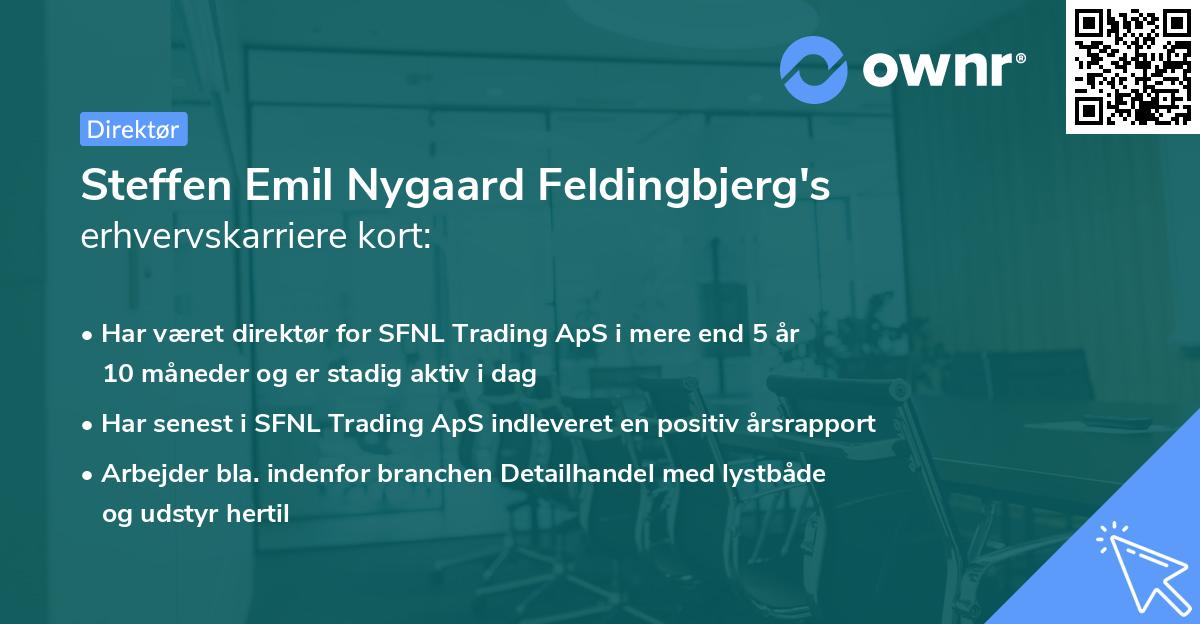 ownr®

Direktør

Steffen Emil Nygaard Feldingbjerg's erhvervskarriere kort:

• Har været direktør for SFNL Trading ApS i mere end 5 år 10 måneder og er stadig aktiv i dag
• Har senest i SFNL Trading ApS indleveret en positiv årsrapport
• Arbejder bla. indenfor branchen Detailhandel med lystbåde og udstyr hertil